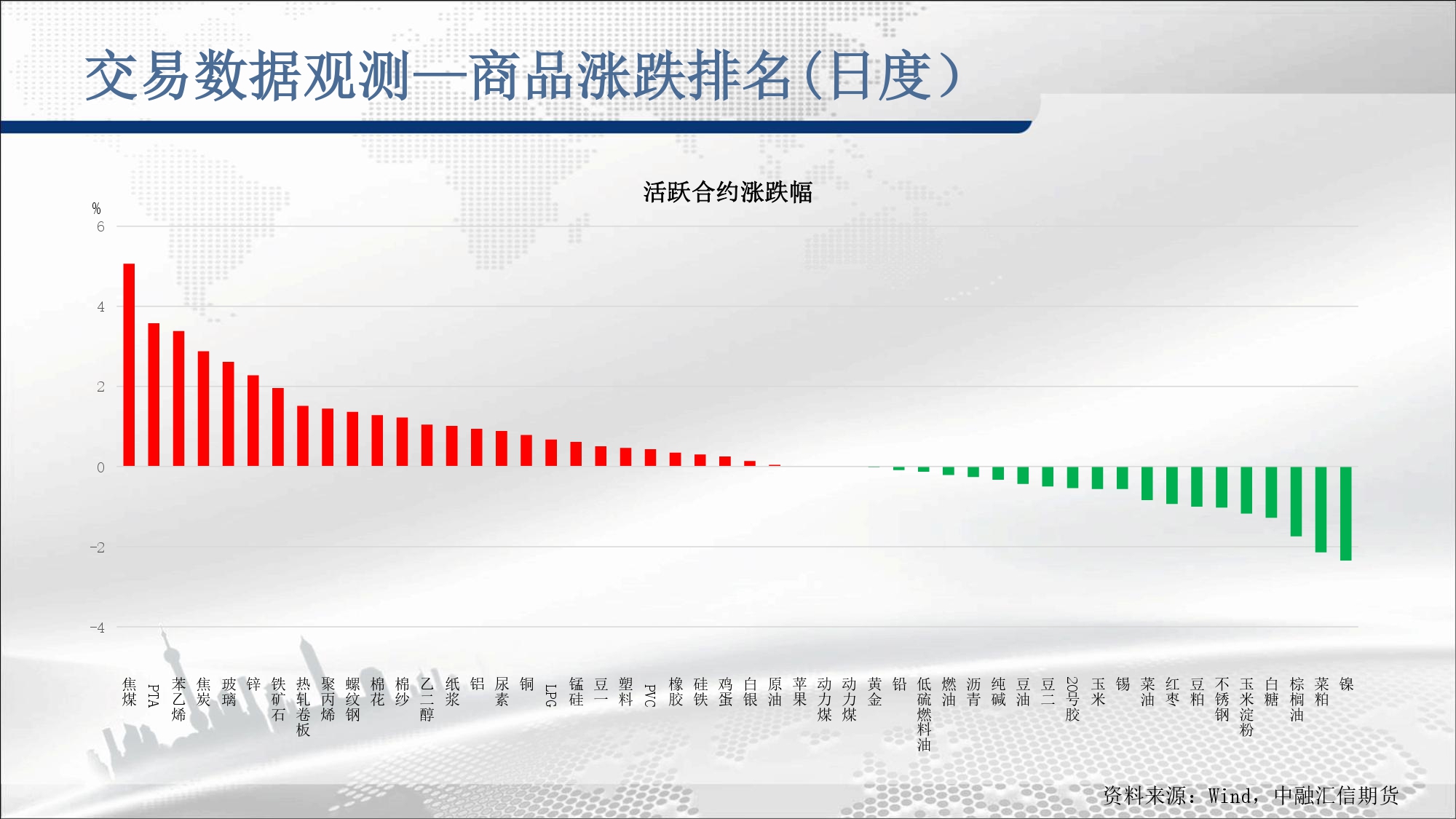 交易数据观测—商品涨跌排名(日度)

活跃合约涨跌幅

%
6
4
2
0
-2
-4

焦煤
PTA
苯乙烯
焦炭
玻璃
锌
铁矿石
热轧卷板
聚丙烯
螺纹钢
棉花
棉纱
乙二醇
纸浆
铝
尿素
铜
LPG
锰硅
豆一
塑料
PVC
橡胶
硅铁
鸡蛋
白银
原油
苹果
动力煤
动力煤
黄金
铅
低硫燃料油
燃油
沥青
纯碱
豆油
豆二
20号胶
玉米
锡
菜油
红枣
豆粕
不锈钢
玉米淀粉
白糖
棕榈油
菜粕
镍

资料来源：Wind，中融汇信期货